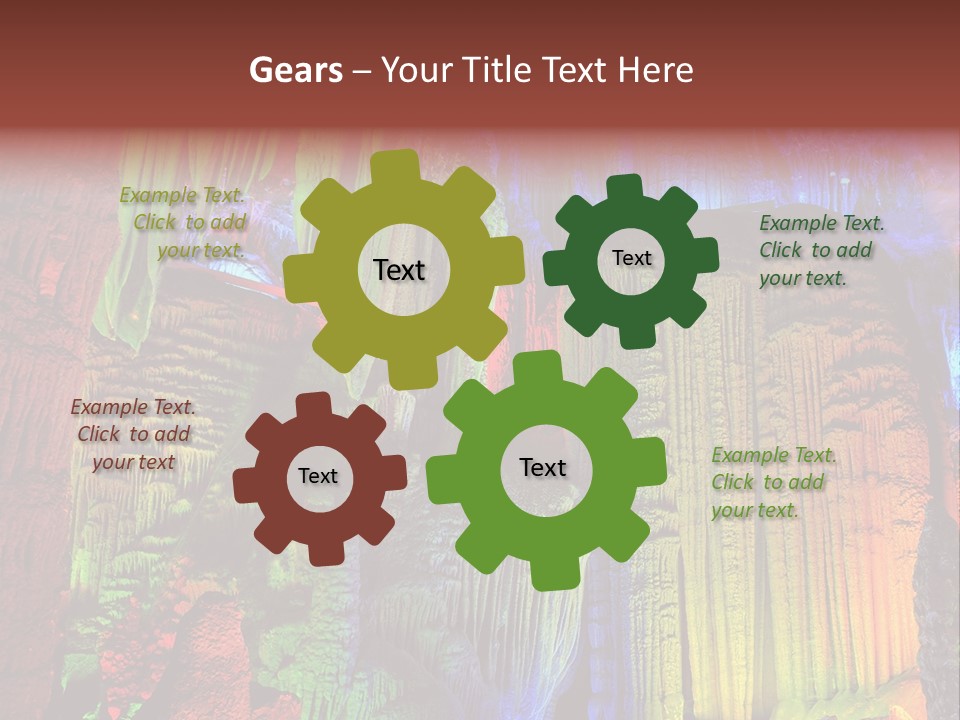 Gears – Your Title Text Here

Example Text. Click to add your text.

Text

Text

Example Text. Click to add your text.

Example Text. Click to add your text

Text

Text

Example Text. Click to add your text.